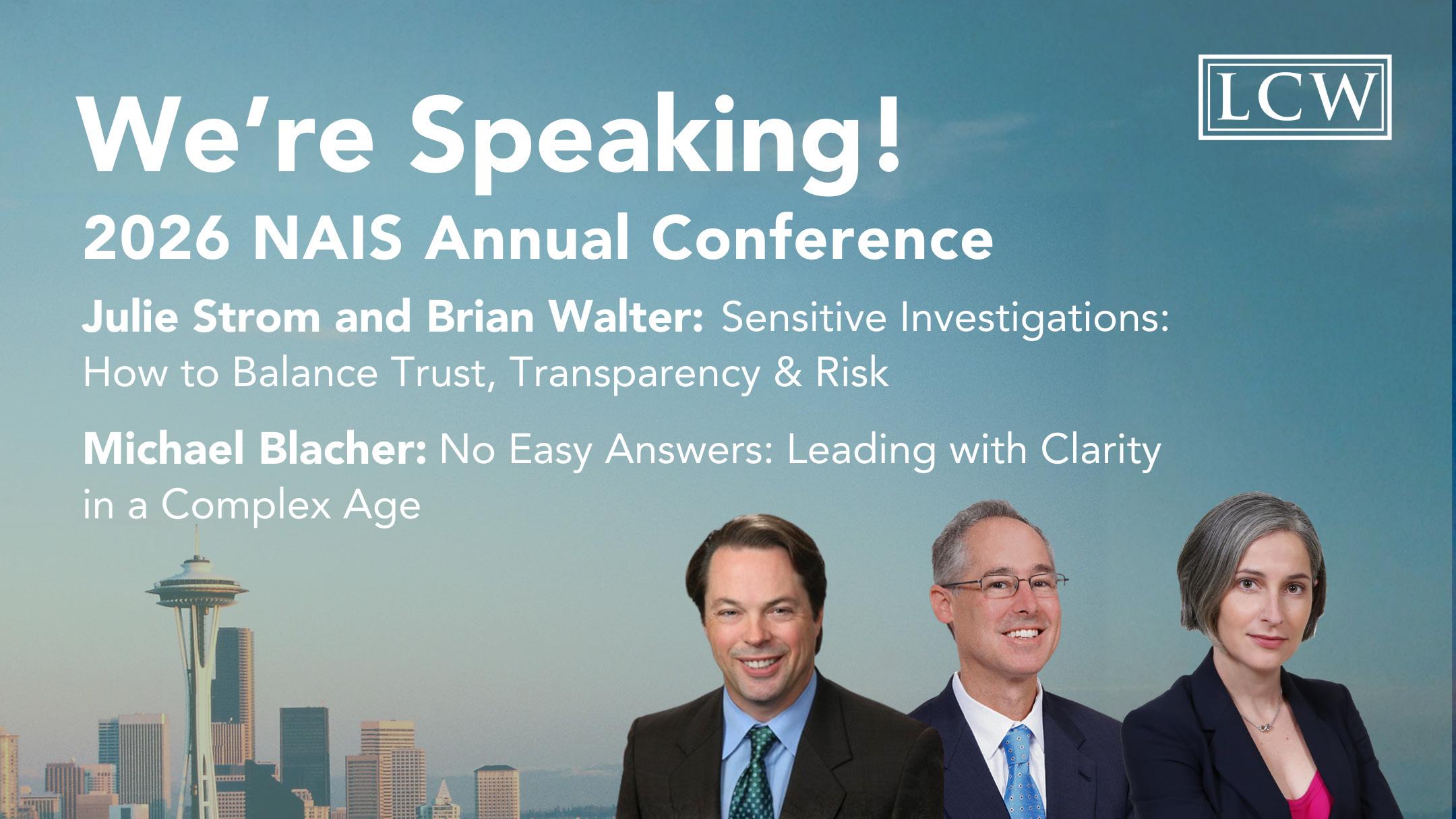 LCW

We're Speaking!

2026 NAIS Annual Conference

Julie Strom and Brian Walter: Sensitive Investigations: How to Balance Trust, Transparency & Risk

Michael Blacher: No Easy Answers: Leading with Clarity in a Complex Age